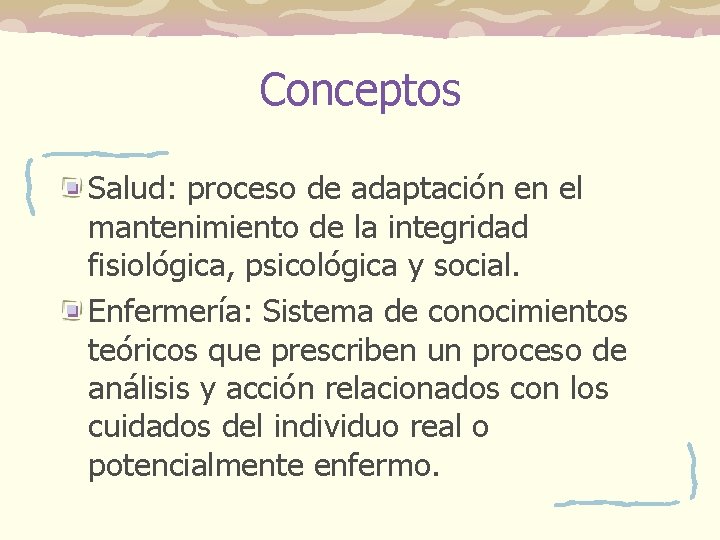 Conceptos

Salud: proceso de adaptación en el mantenimiento de la integridad fisiológica, psicológica y social.

Enfermería: Sistema de conocimientos teóricos que prescriben un proceso de análisis y acción relacionados con los cuidados del individuo real o potencialmente enfermo.